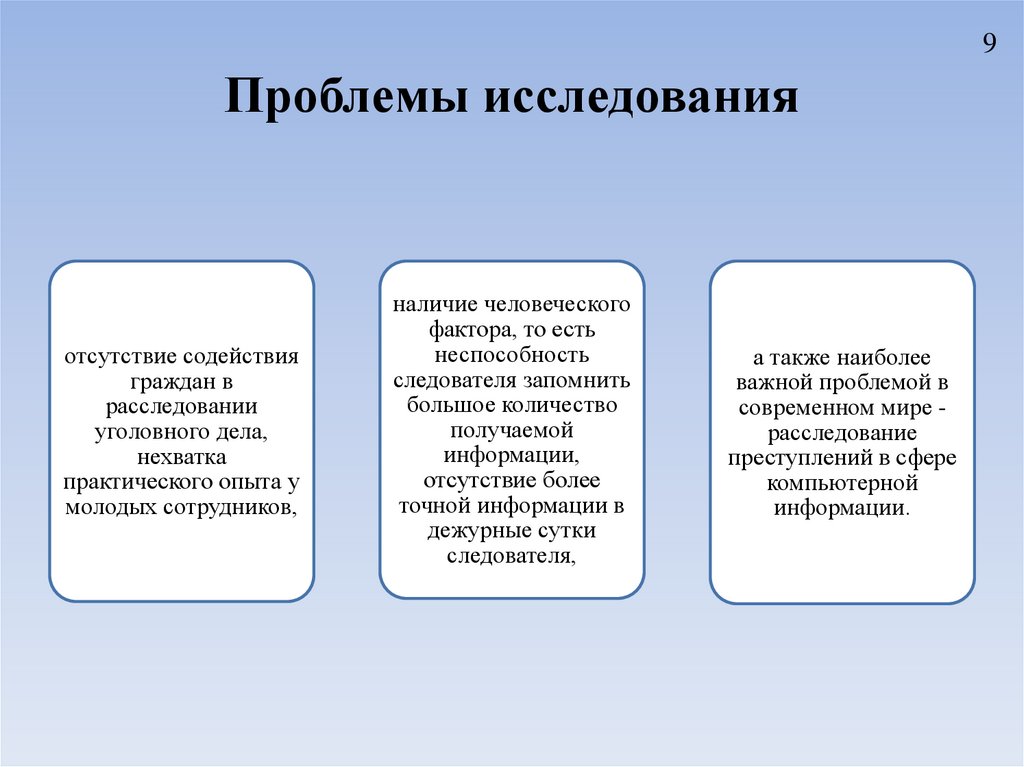 9

Проблемы исследования

отсутствие содействия граждан в расследовании уголовного дела, нехватка практического опыта у молодых сотрудников,

наличие человеческого фактора, то есть неспособность следователя запомнить большое количество получаемой информации, отсутствие более точной информации в дежурные сутки следователя,

а также наиболее важной проблемой в современном мире - расследование преступлений в сфере компьютерной информации.